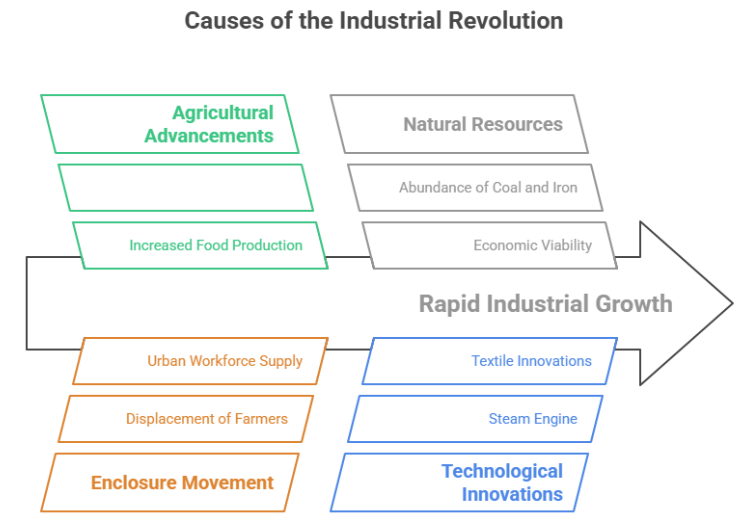 Causes of the Industrial Revolution

Agricultural Advancements

Increased Food Production

Natural Resources

Abundance of Coal and Iron

Economic Viability

Rapid Industrial Growth

Urban Workforce Supply

Displacement of Farmers

Enclosure Movement

Textile Innovations

Steam Engine

Technological Innovations